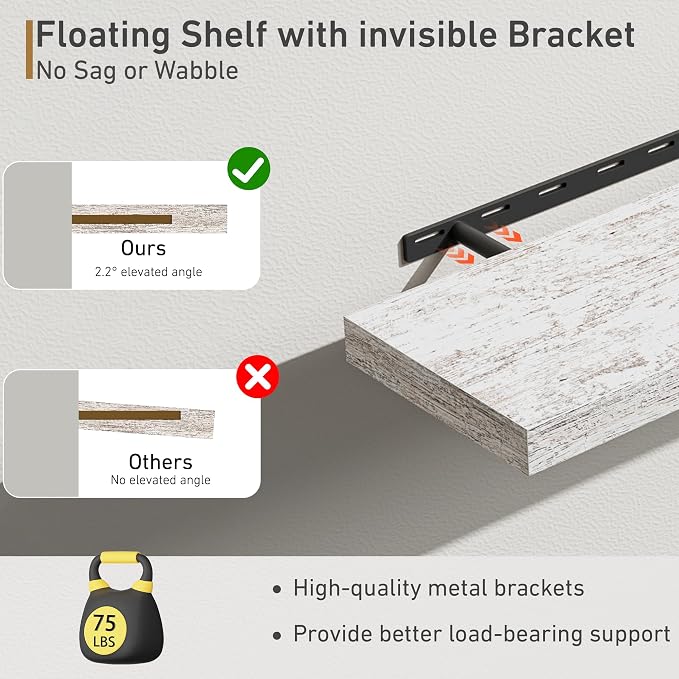 Floating Shelf with invisible Bracket
No Sag or Wabble

Ours
2.2° elevated angle

Others
No elevated angle

75
LBS

• High-quality metal brackets
• Provide better load-bearing support